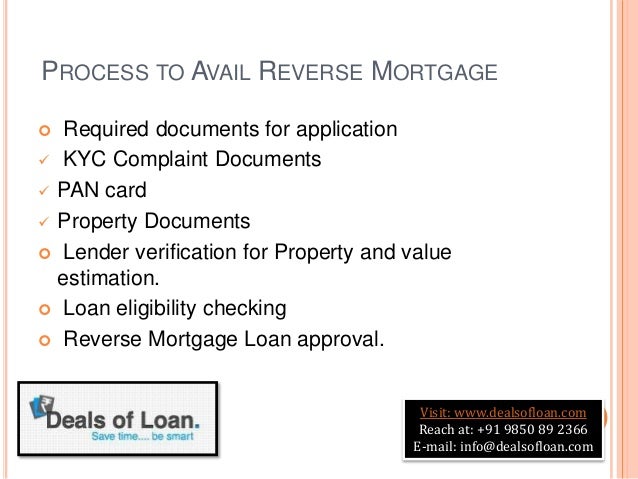 PROCESS TO AVAIL REVERSE MORTGAGE

Required documents for application
✓ KYC Complaint Documents
✓ PAN card
✓ Property Documents
Lender verification for Property and value estimation.
Loan eligibility checking
Reverse Mortgage Loan approval.

Deals of Loan.
Save time.... be smart

Visit: www.dealsofloan.com
Reach at: +91 9850 89 2366
E-mail: info@dealsofloan.com